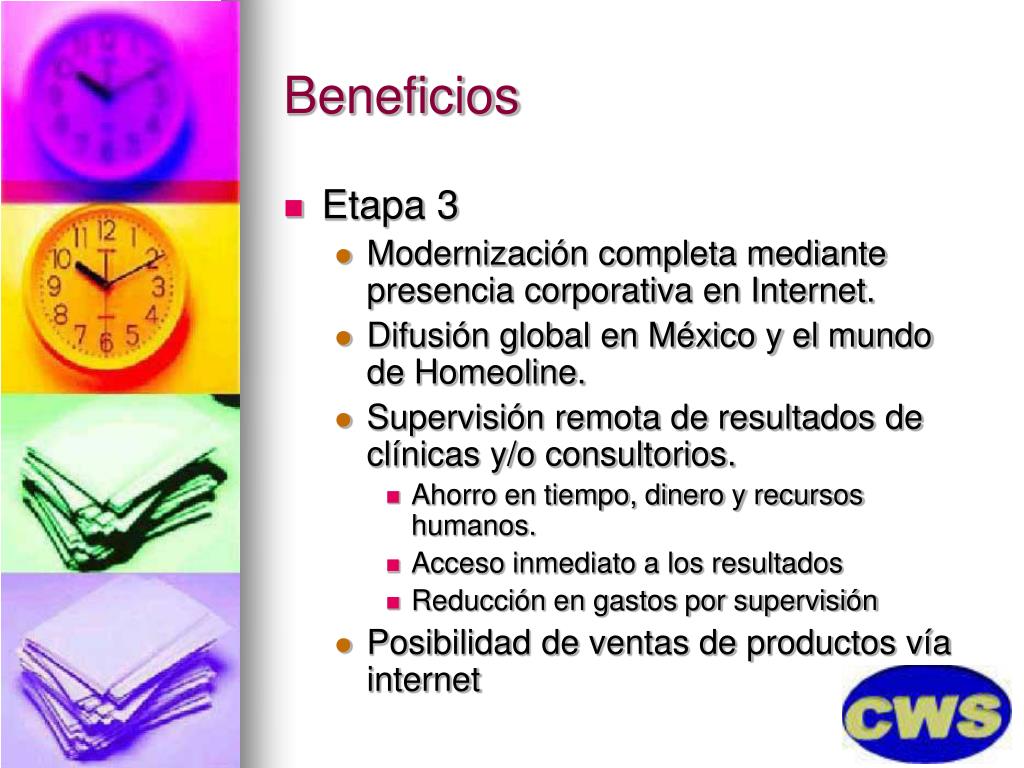 Beneficios

Etapa 3

Modernización completa mediante presencia corporativa en Internet.

Difusión global en México y el mundo de Homeoline.

Supervisión remota de resultados de clínicas y/o consultorios.

Ahorro en tiempo, dinero y recursos humanos.

Acceso inmediato a los resultados

Reducción en gastos por supervisión

Posibilidad de ventas de productos vía internet

CWS